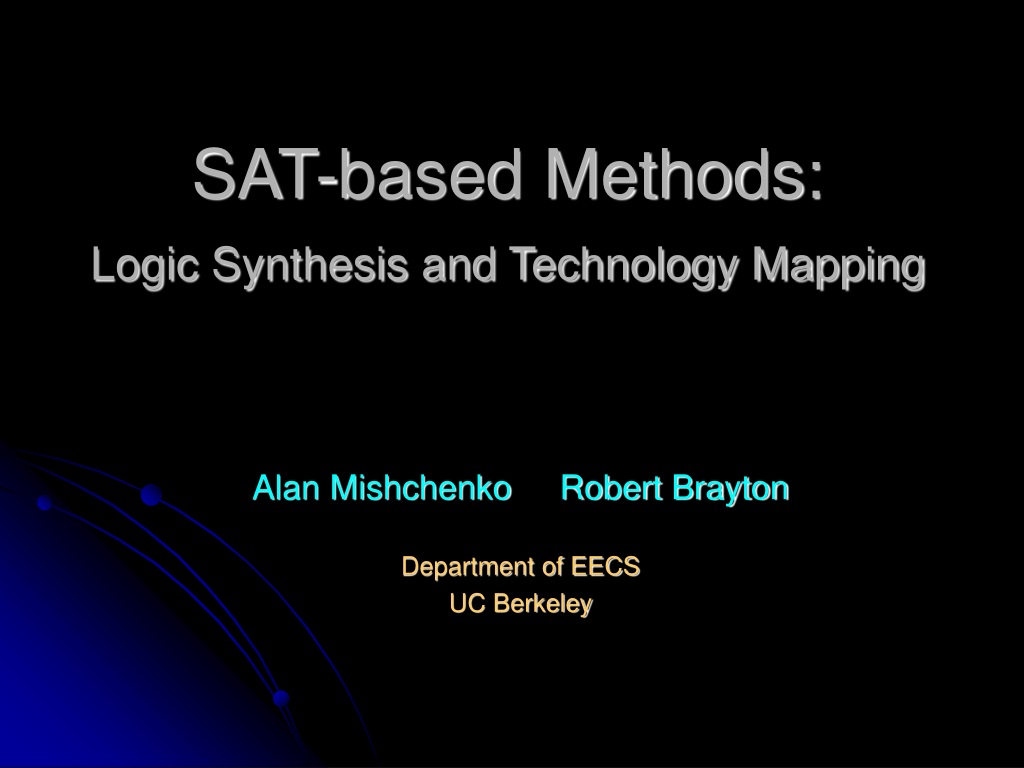 SAT-based Methods:

Logic Synthesis and Technology Mapping

Alan Mishchenko Robert Brayton

Department of EECS
UC Berkeley